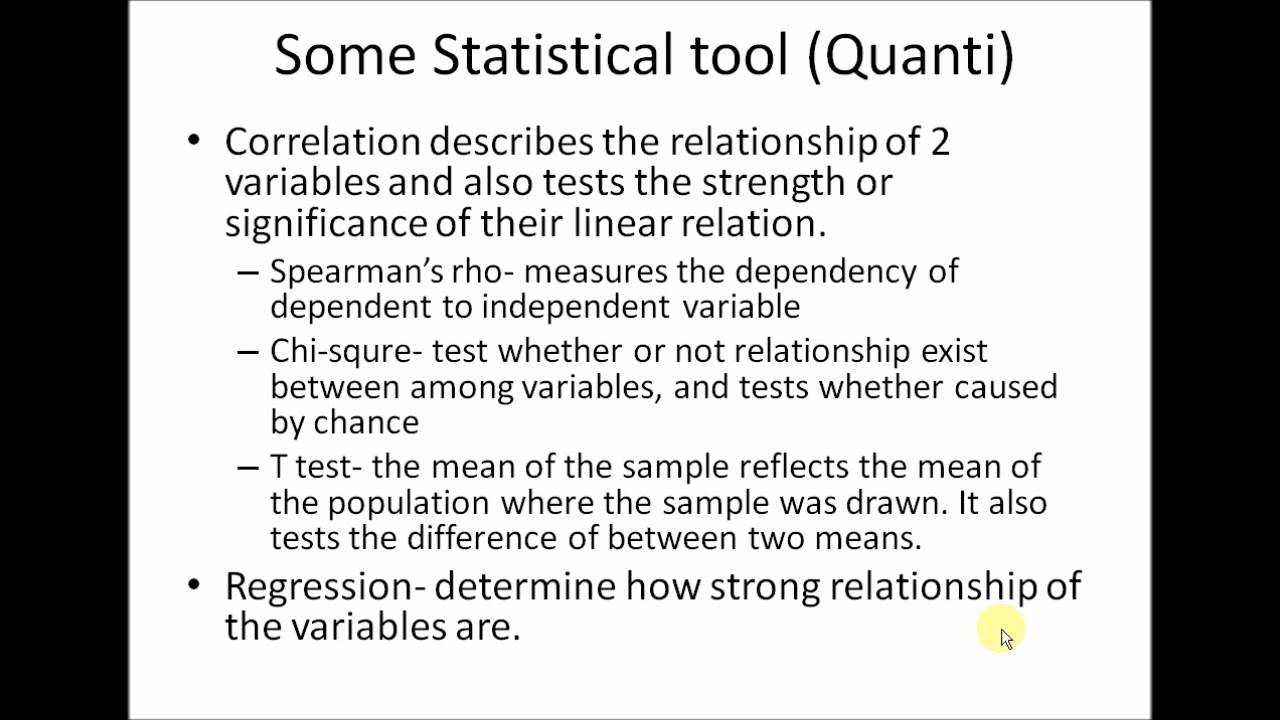 Some Statistical tool (Quanti)

• Correlation describes the relationship of 2 variables and also tests the strength or significance of their linear relation.

– Spearman's rho- measures the dependency of dependent to independent variable

– Chi-squre- test whether or not relationship exist between among variables, and tests whether caused by chance

– T test- the mean of the sample reflects the mean of the population where the sample was drawn. It also tests the difference of between two means.

• Regression- determine how strong relationship of the variables are.